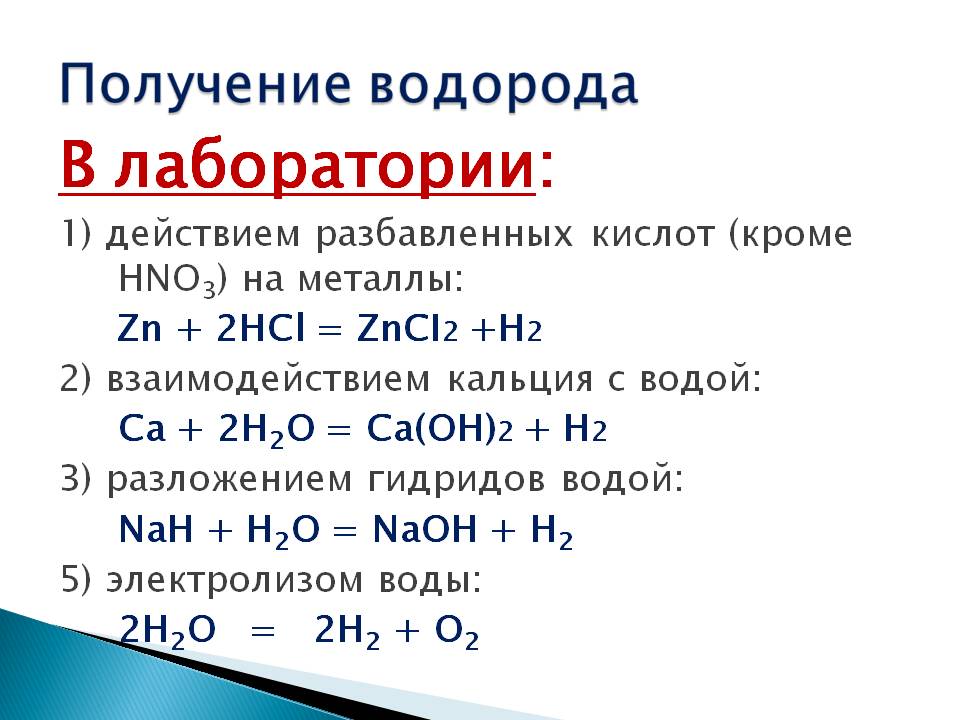 Получение водорода

В лаборатории:

1) действием разбавленных кислот (кроме $HNO_3$) на металлы:

$Zn + 2HCl = ZnCl_2 + H_2$

2) взаимодействием кальция с водой:

$Ca + 2H_2O = Ca(OH)_2 + H_2$

3) разложением гидридов водой:

$NaH + H_2O = NaOH + H_2$

5) электролизом воды:

$2H_2O = 2H_2 + O_2$